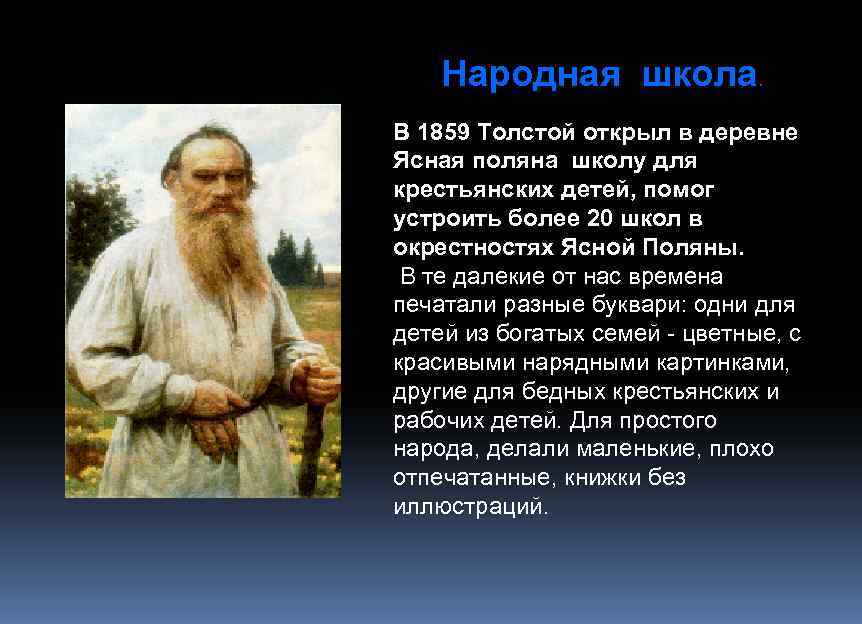 Народная школа.

В 1859 Толстой открыл в деревне Ясная поляна школу для крестьянских детей, помог устроить более 20 школ в окрестностях Ясной Поляны.

В те далекие от нас времена печатали разные буквари: одни для детей из богатых семей - цветные, с красивыми нарядными картинками, другие для бедных крестьянских и рабочих детей. Для простого народа, делали маленькие, плохо отпечатанные, книжки без иллюстраций.